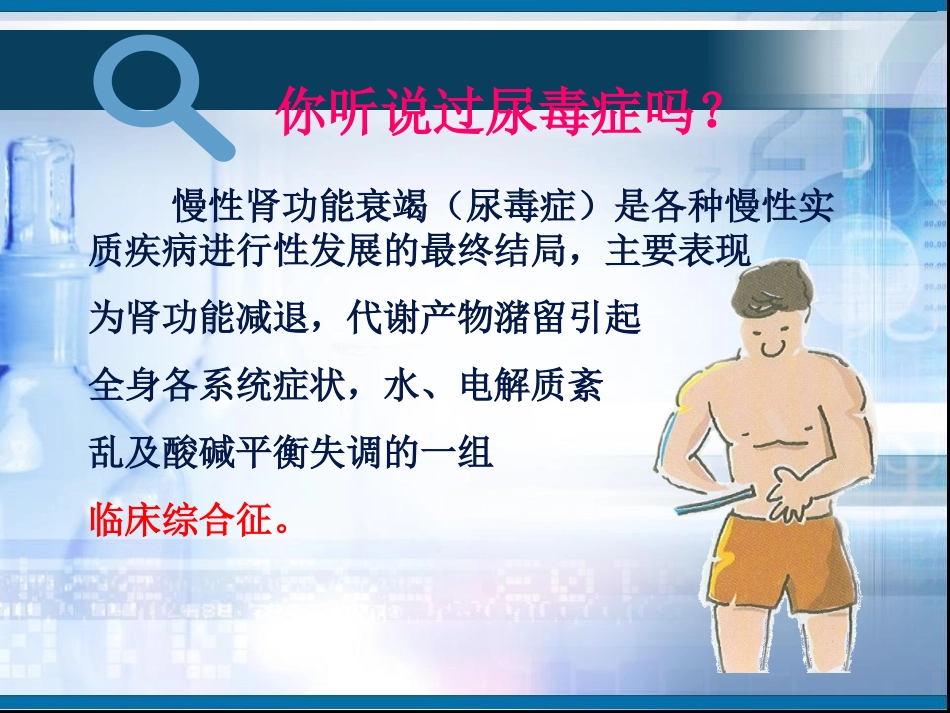 你听说过尿毒症吗？

慢性肾功能衰竭（尿毒症）是各种慢性实质疾病进行性发展的最终结局，主要表现为肾功能减退，代谢产物潴留引起全身各系统症状，水、电解质紊乱及酸碱平衡失调的一组临床综合征。